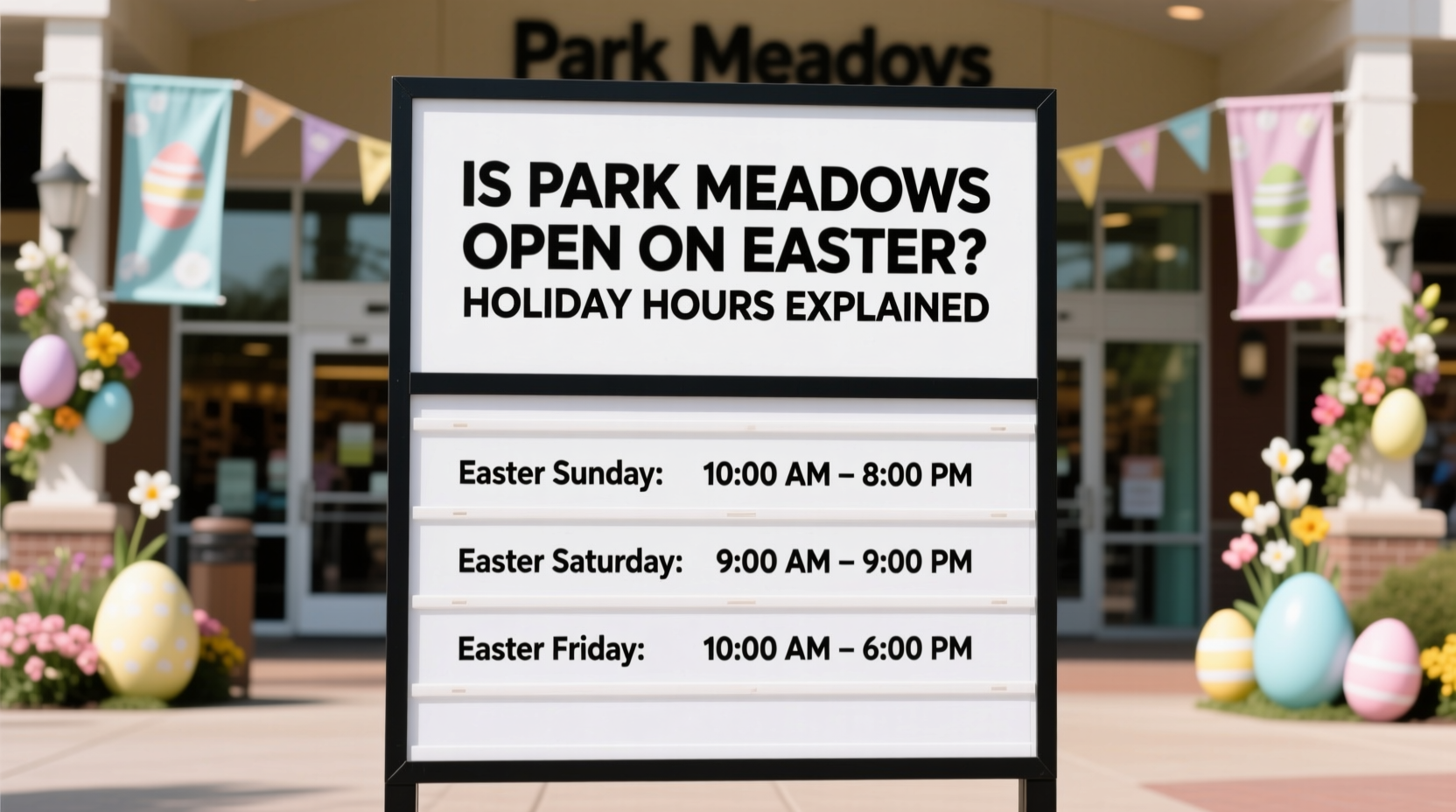 Park Meadovs

IS PARK MEADOWS OPEN ON EASTER?
HOLIDAY HOURS EXPLAINED

Easter Sunday: 10:00 AM – 8:00 PM

Easter Saturday: 9:00 AM – 9:00 PM

Easter Friday: 10:00 AM – 6:00 PM